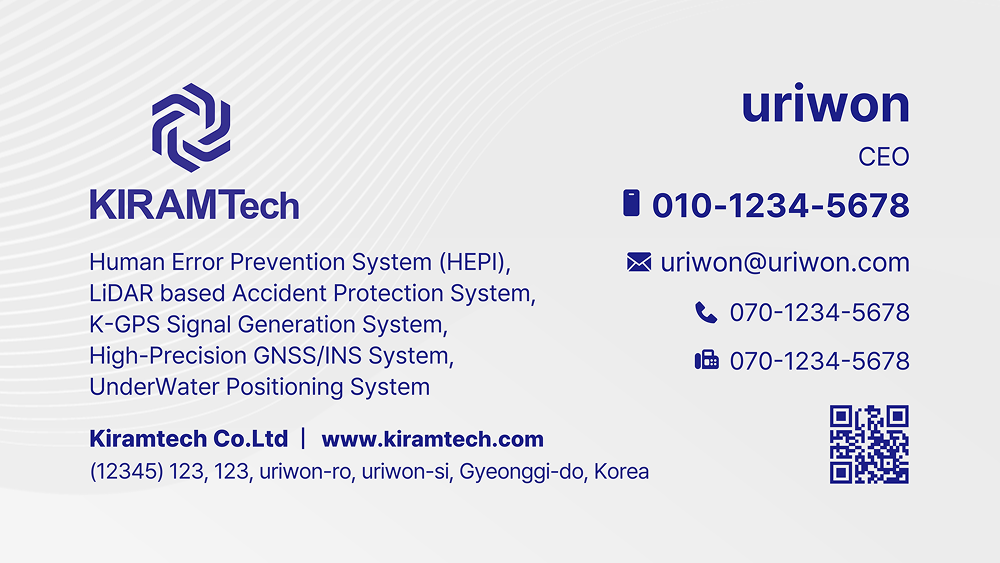 KIRAMTech

Human Error Prevention System (HEPI),
LiDAR based Accident Protection System,
K-GPS Signal Generation System,
High-Precision GNSS/INS System,
UnderWater Positioning System

Kiramtech Co.Ltd | www.kiramtech.com
(12345) 123, 123, uriwon-ro, uriwon-si, Gyeonggi-do, Korea

uriwon
CEO

010-1234-5678
uriwon@uriwon.com
070-1234-5678
070-1234-5678